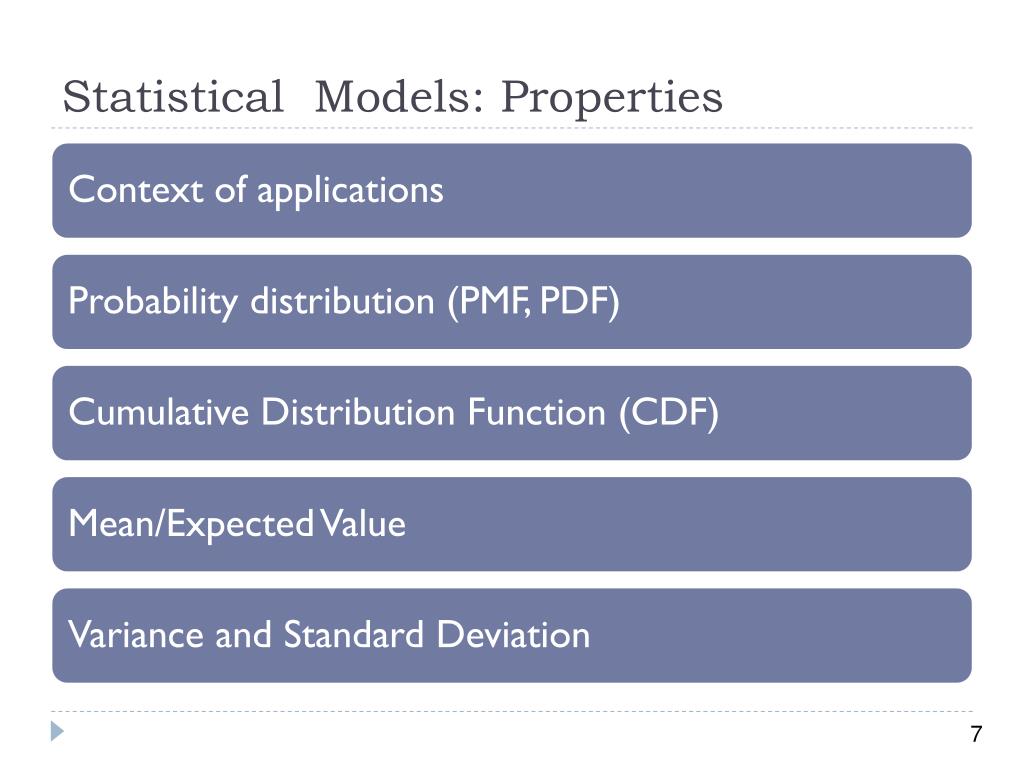 Statistical Models: Properties

Context of applications

Probability distribution (PMF, PDF)

Cumulative Distribution Function (CDF)

Mean/Expected Value

Variance and Standard Deviation

7